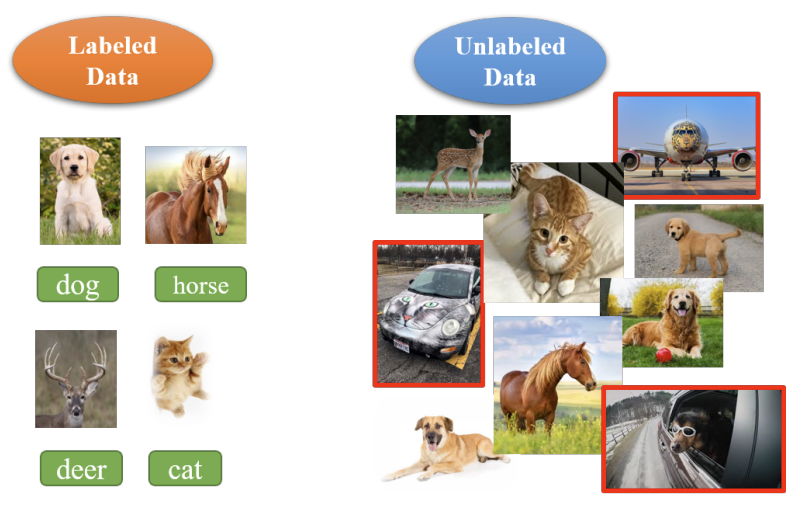 Labeled Data

dog

horse

deer

cat

Unlabeled Data